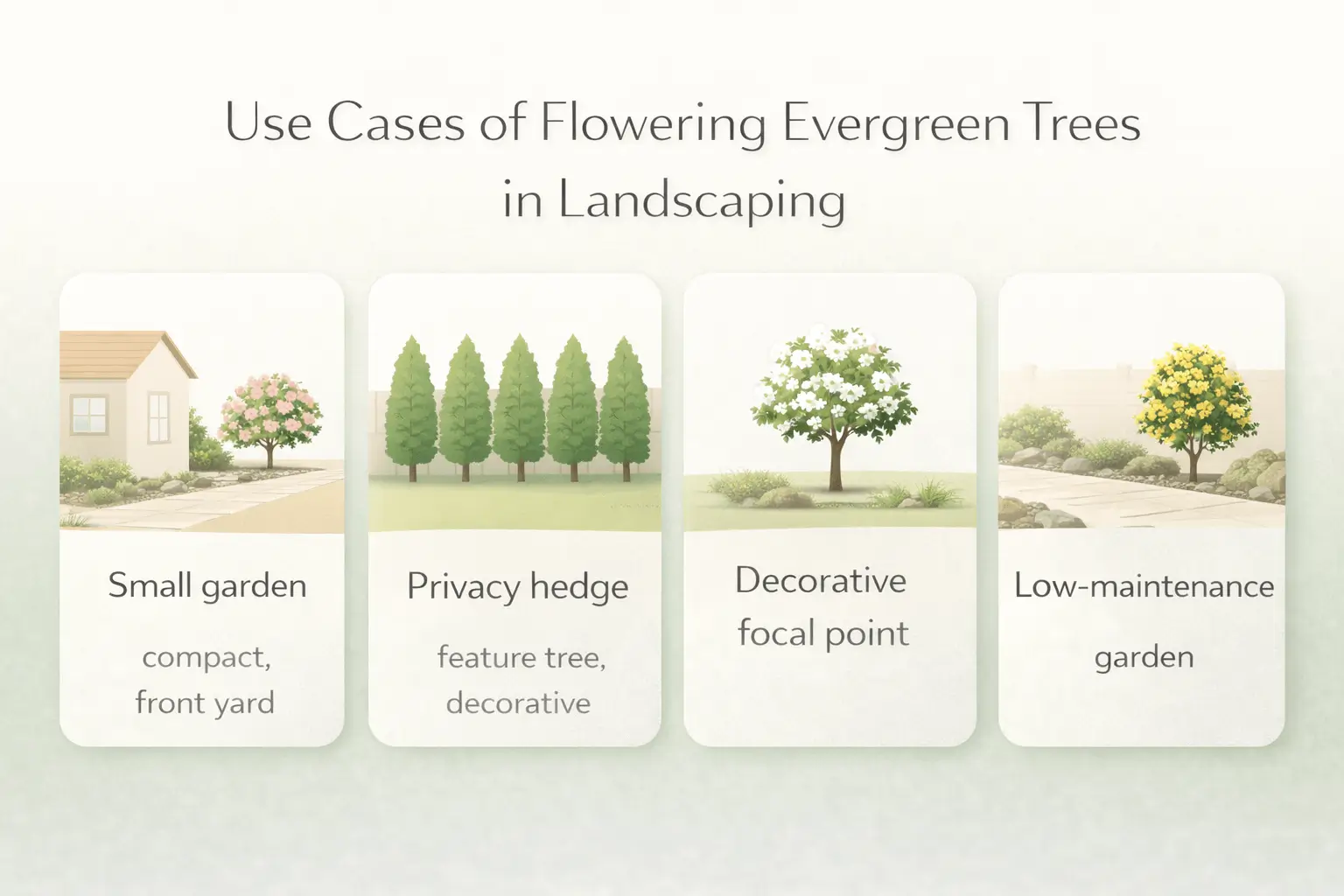 Use Cases of Flowering Evergreen Trees in Landscaping

Small garden

compact, front yard

Privacy hedge

feature tree, decorative

Decorative focal point

Low-maintenance

garden